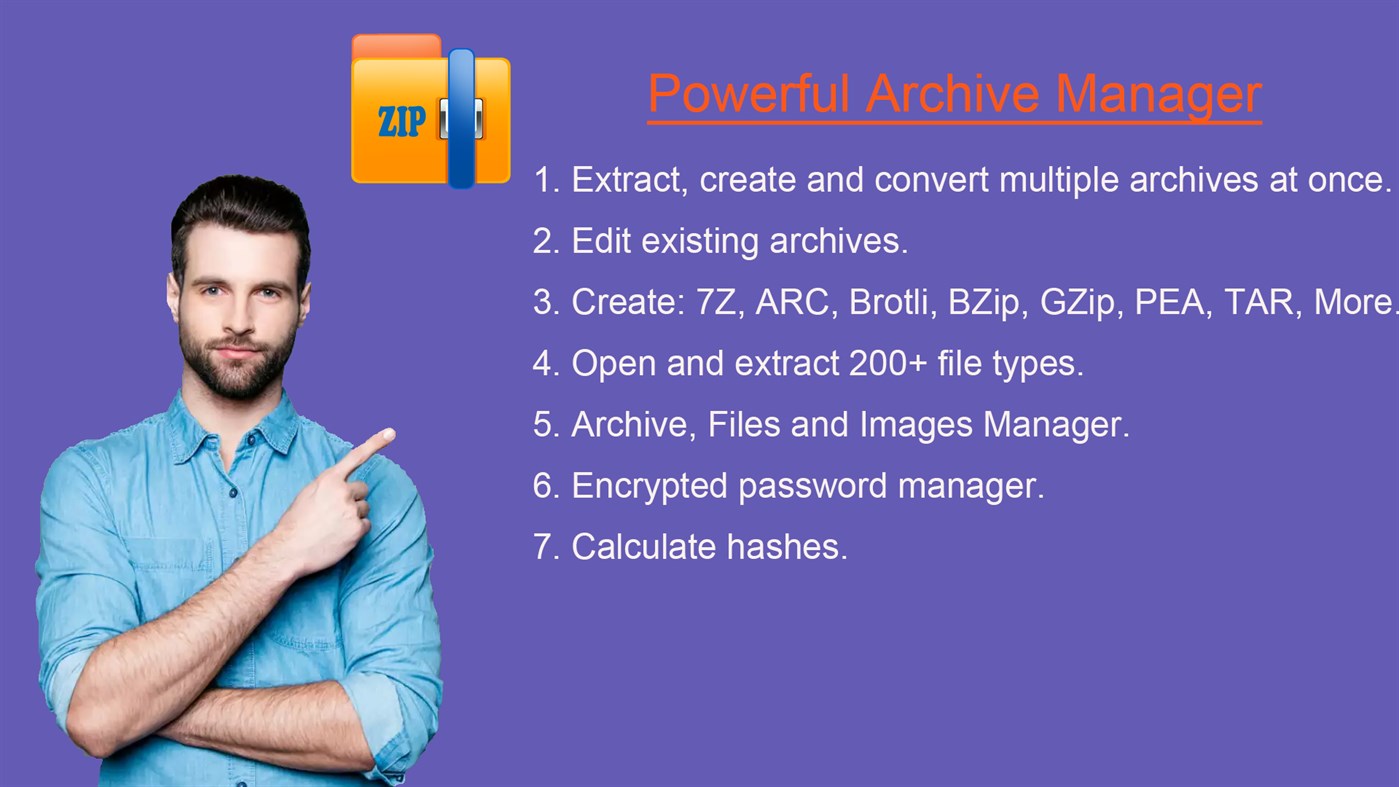 ZIP

Powerful Archive Manager

1. Extract, create and convert multiple archives at once.

2. Edit existing archives.

3. Create: 7Z, ARC, Brotli, BZip, GZip, PEA, TAR, More.

4. Open and extract 200+ file types.

5. Archive, Files and Images Manager.

6. Encrypted password manager.

7. Calculate hashes.